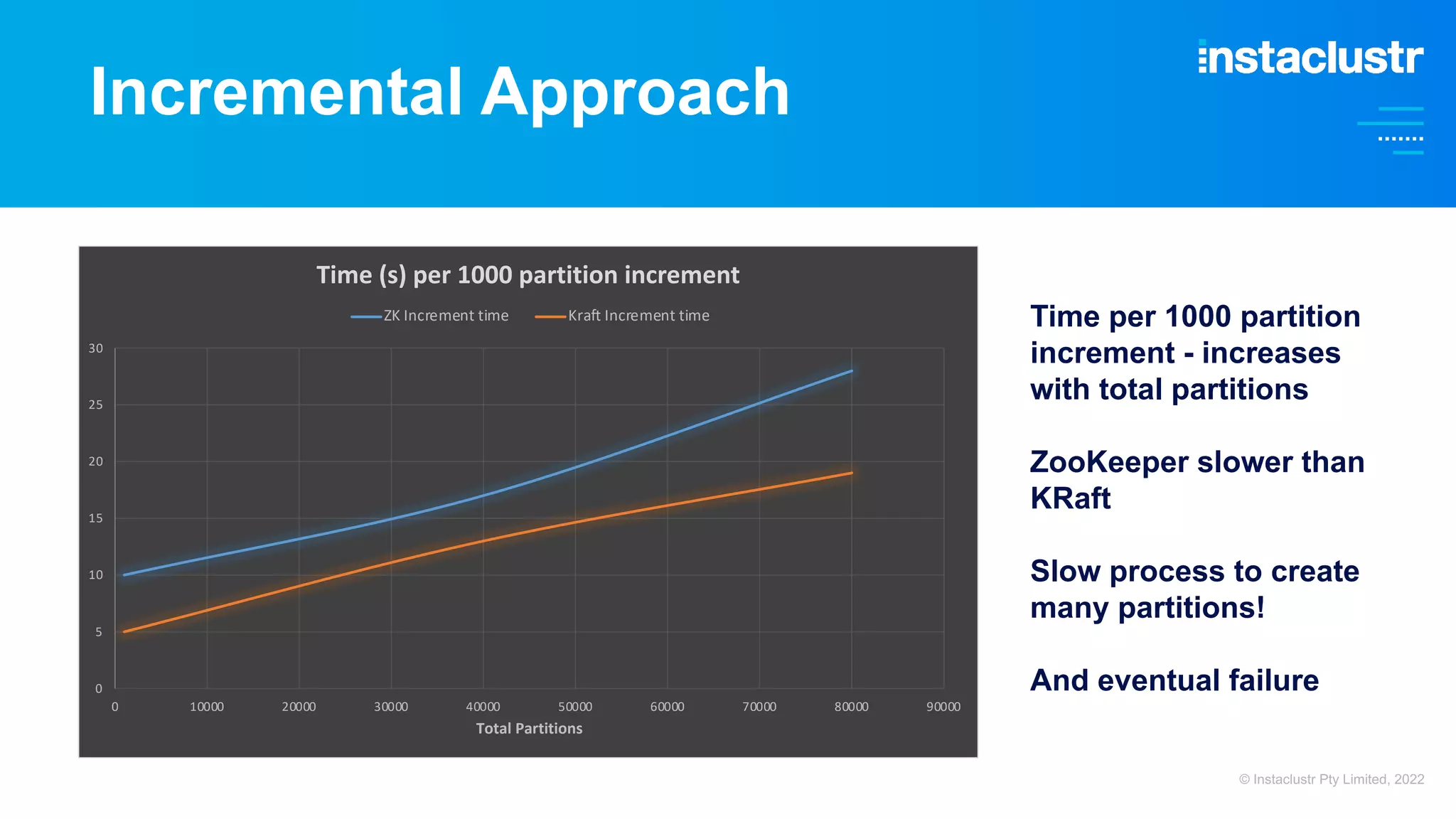 Incremental Approach

instaclustr

Time (s) per 1000 partition increment

ZK Increment time
Kraft Increment time

30
25
20
15
10
5
0

0
10000
20000
30000
40000
50000
60000
70000
80000
90000

Total Partitions

Time per 1000 partition increment - increases with total partitions

ZooKeeper slower than KRaft

Slow process to create many partitions!

And eventual failure

© Instaclustr Pty Limited, 2022